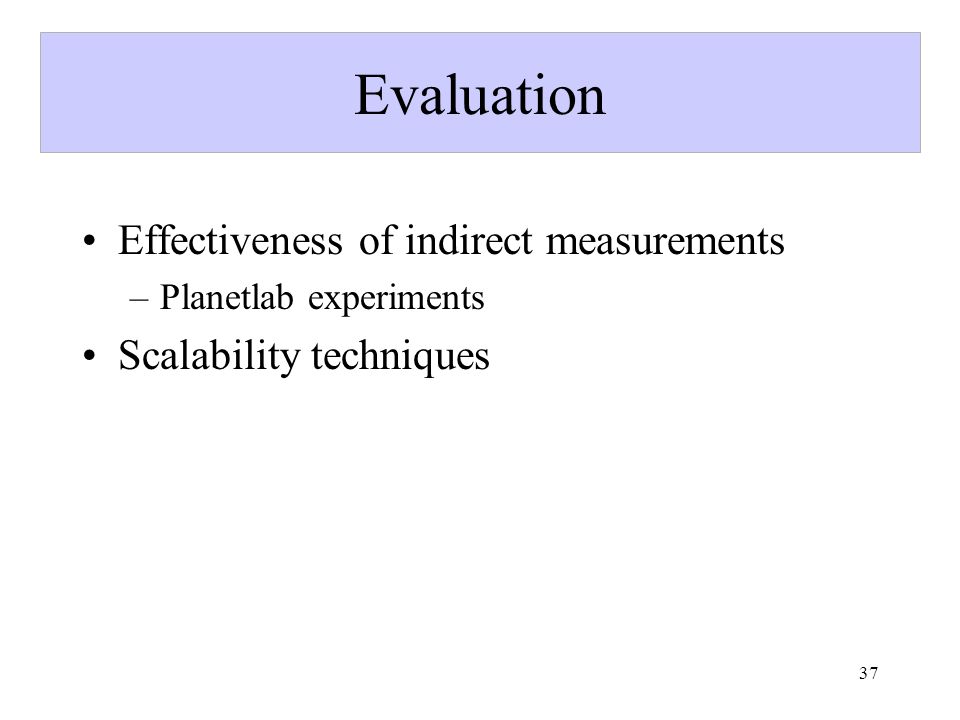 Evaluation

• Effectiveness of indirect measurements
– Planetlab experiments
• Scalability techniques

37